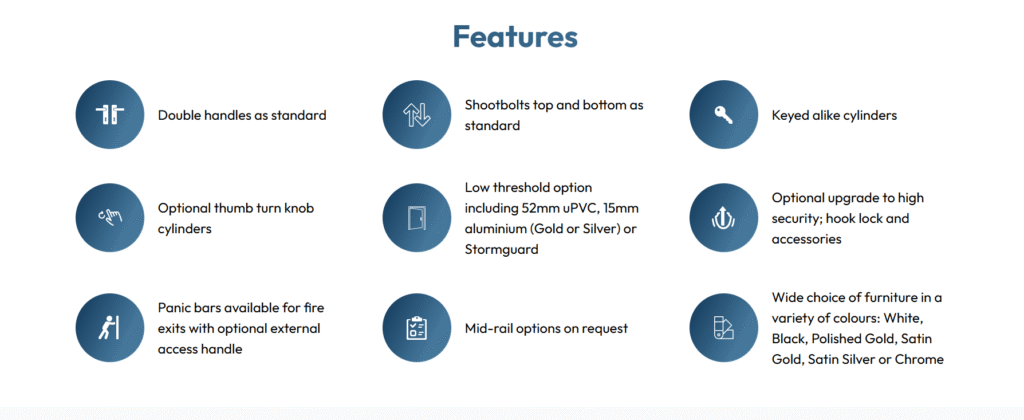 Features

Double handles as standard

Shootbolts top and bottom as standard

Keyed alike cylinders

Optional thumb turn knob cylinders

Low threshold option including 52mm uPVC, 15mm aluminium (Gold or Silver) or Stormguard

Optional upgrade to high security; hook lock and accessories

Panic bars available for fire exits with optional external access handle

Mid-rail options on request

Wide choice of furniture in a variety of colours: White, Black, Polished Gold, Satin Gold, Satin Silver or Chrome